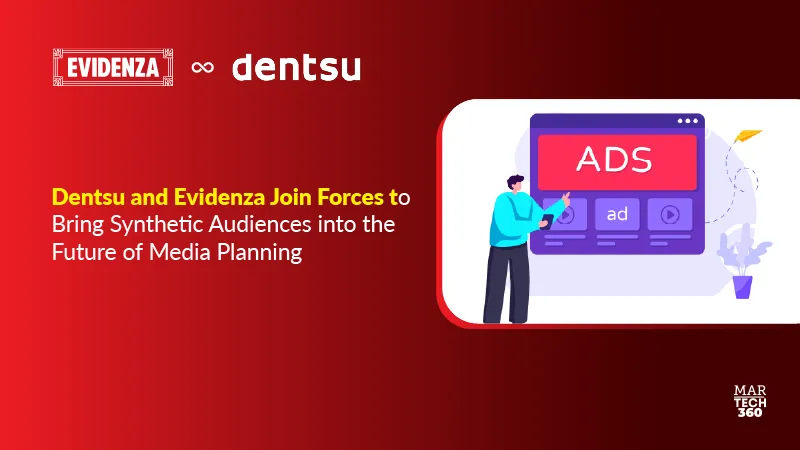 EVIDENZA ∞ dentsu

Dentsu and Evidenza Join Forces to Bring Synthetic Audiences into the Future of Media Planning

ADS

ad

MAR TECH 360